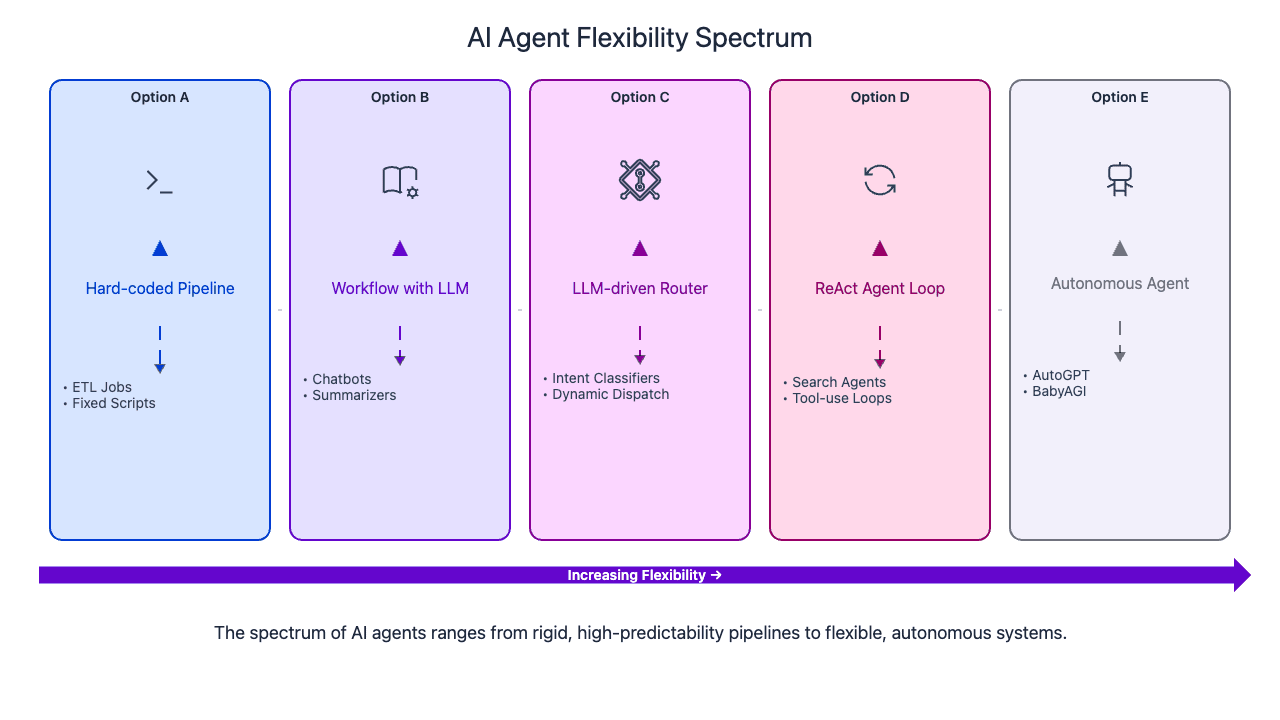 AI Agent Flexibility Spectrum

Option A

Hard-coded Pipeline

• ETL Jobs
• Fixed Scripts

Option B

Workflow with LLM

• Chatbots
• Summarizers

Option C

LLM-driven Router

• Intent Classifiers
• Dynamic Dispatch

Option D

ReAct Agent Loop

• Search Agents
• Tool-use Loops

Option E

Autonomous Agent

• AutoGPT
• BabyAGI

Increasing Flexibility →

The spectrum of AI agents ranges from rigid, high-predictability pipelines to flexible, autonomous systems.